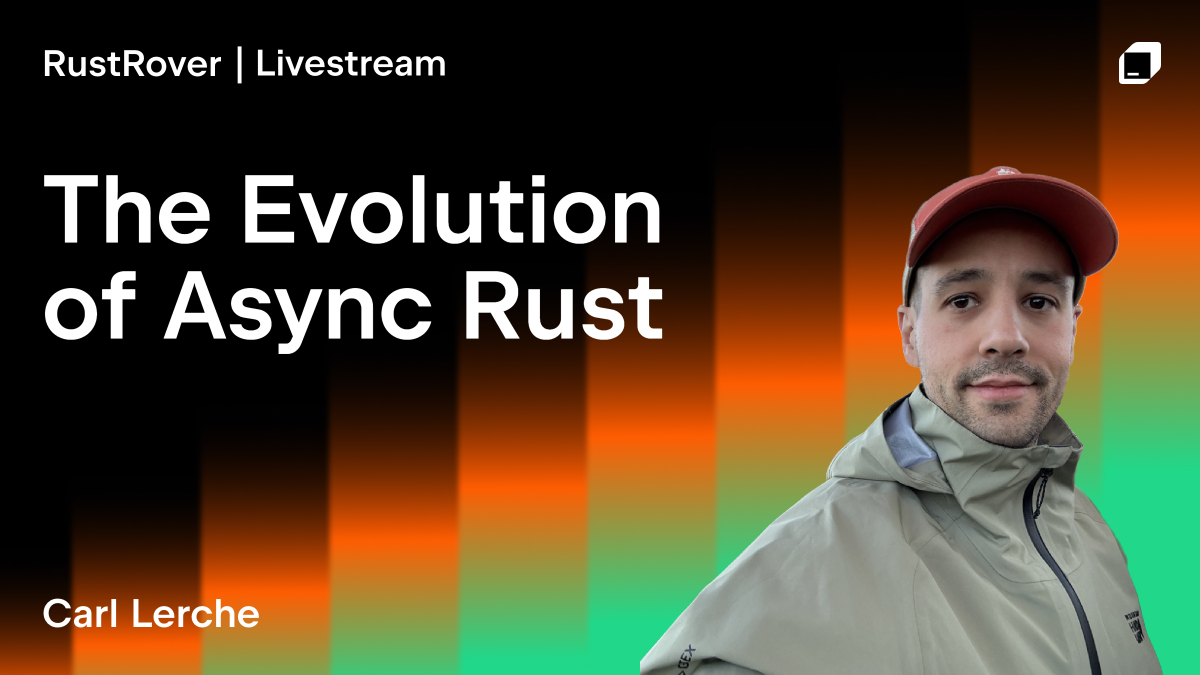 RustRover | Livestream

The Evolution of Async Rust

Carl Lerche